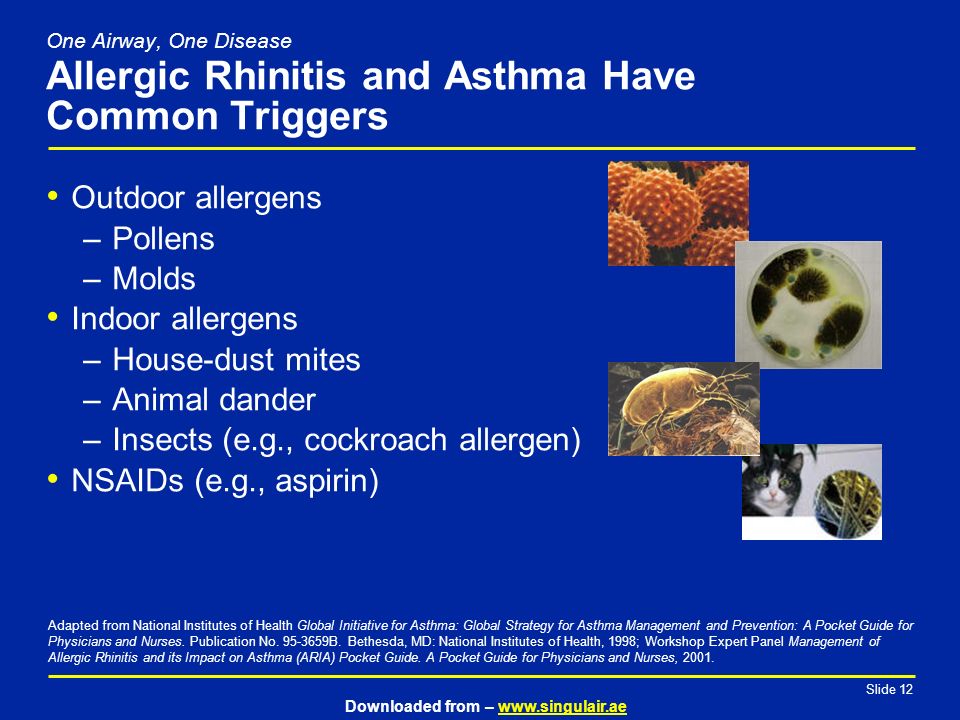 One Airway, One Disease
Allergic Rhinitis and Asthma Have Common Triggers

• Outdoor allergens
– Pollens
– Molds
• Indoor allergens
– House-dust mites
– Animal dander
– Insects (e.g., cockroach allergen)
• NSAIDs (e.g., aspirin)

Adapted from National Institutes of Health Global Initiative for Asthma: Global Strategy for Asthma Management and Prevention: A Pocket Guide for Physicians and Nurses. Publication No. 95-3659B. Bethesda, MD: National Institutes of Health, 1998; Workshop Expert Panel Management of Allergic Rhinitis and its Impact on Asthma (ARIA) Pocket Guide. A Pocket Guide for Physicians and Nurses, 2001.

Slide 12

Downloaded from – www.singulair.ae